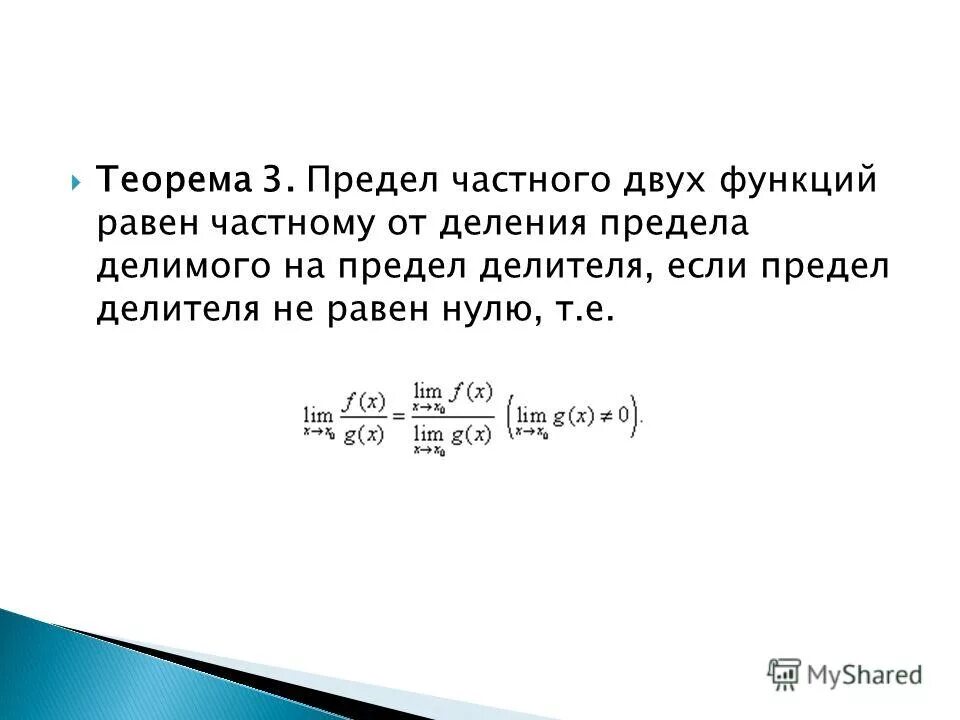 Теорема 3. Предел частного двух функций равен частному от деления предела делимого на предел делителя, если предел делителя не равен нулю, т.е.

$\lim_{x \to x_0} \frac{f(x)}{g(x)} = \frac{\lim_{x \to x_0} f(x)}{\lim_{x \to x_0} g(x)} \left( \lim_{x \to x_0} g(x) \neq 0 \right).$

MyShared